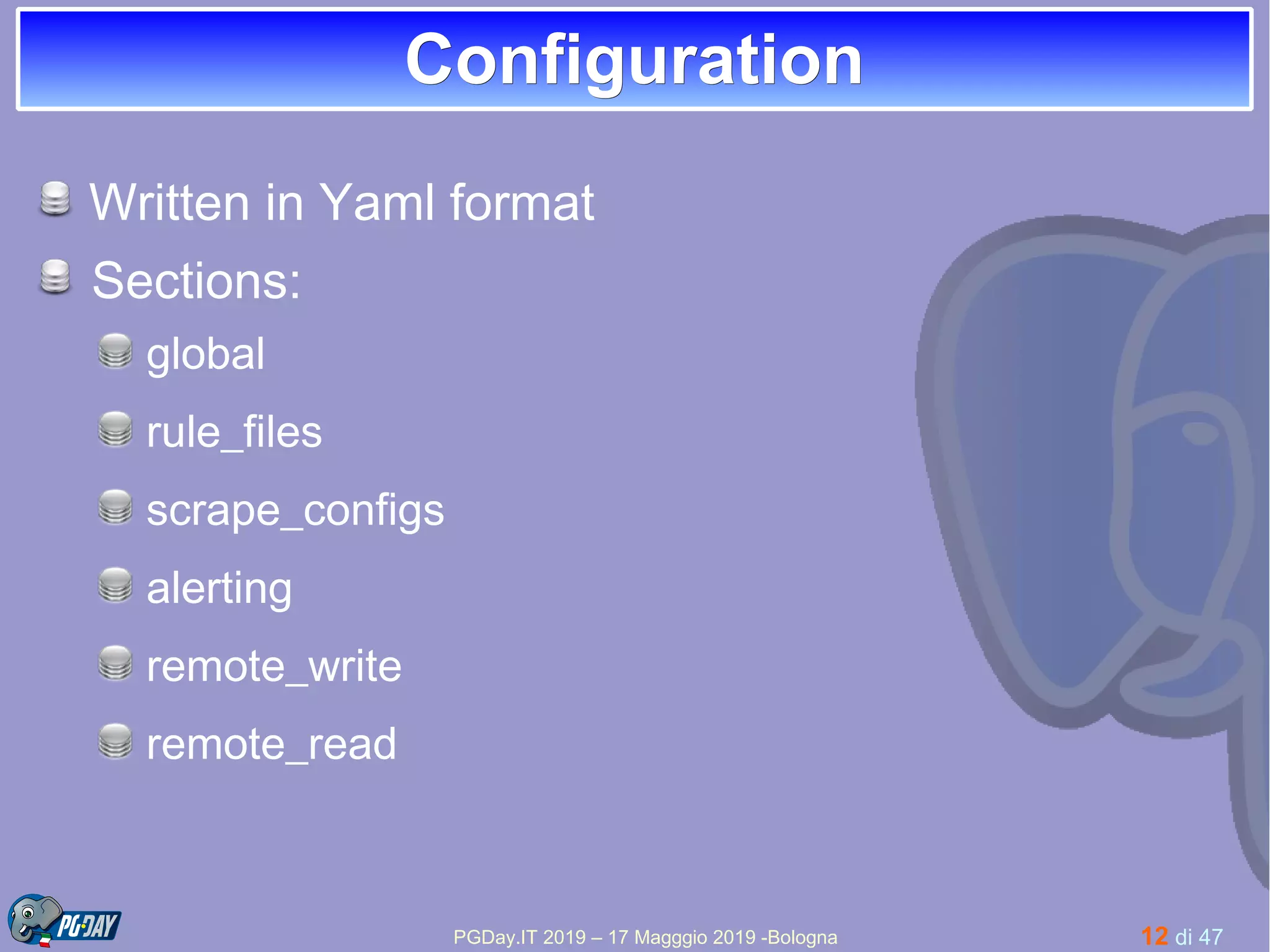 Configuration

Written in Yaml format

Sections:

global

rule_files

scrape_configs

alerting

remote_write

remote_read

PG·DAY

PGDay.IT 2019 – 17 Magggio 2019 -Bologna

12 di 47